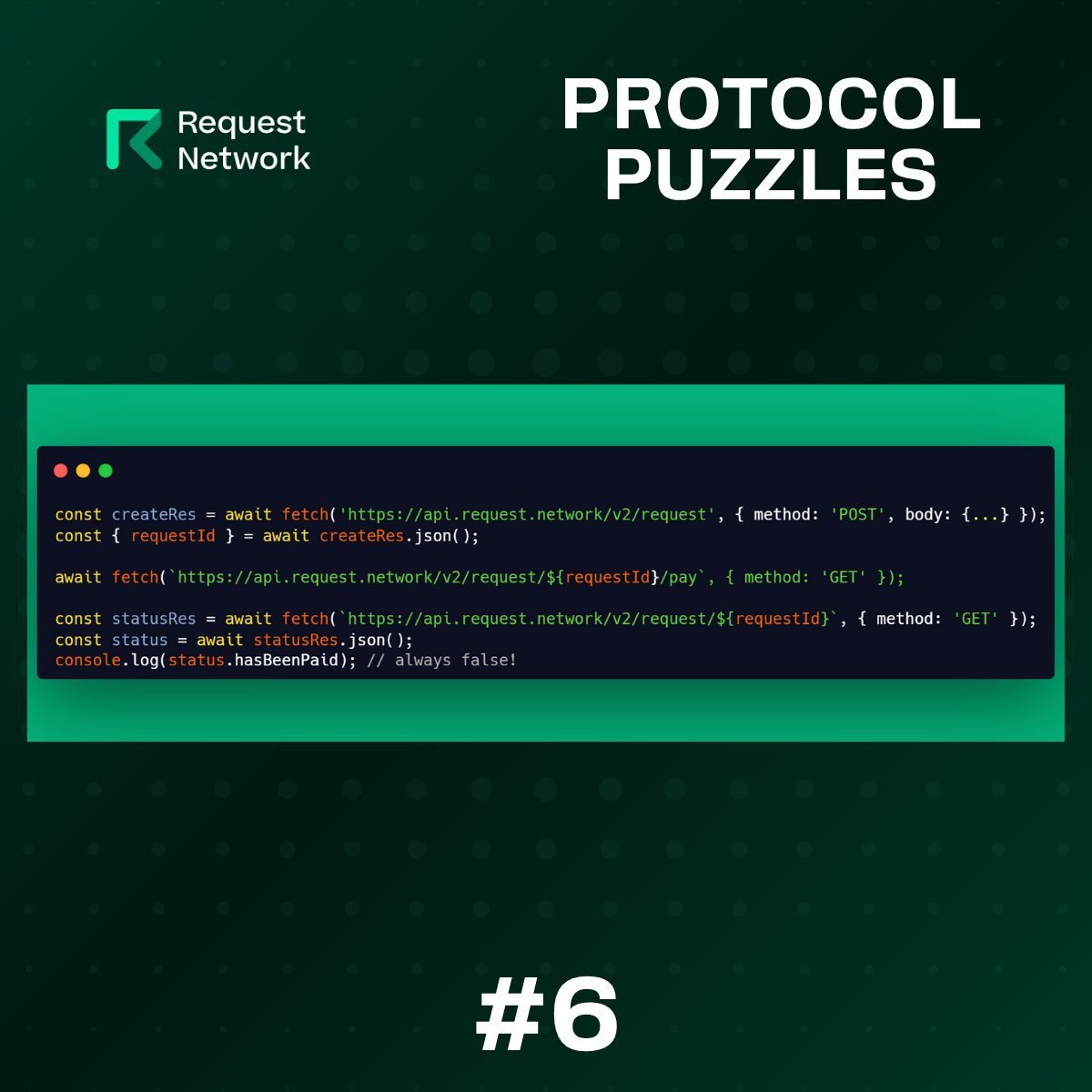 Request Network

PROTOCOL PUZZLES

const createRes = await fetch('https://api.request.network/v2/request', { method: 'POST', body: {...} });
const { requestId } = await createRes.json();

await fetch(`https://api.request.network/v2/request/${requestId}/pay`, { method: 'GET' });

const statusRes = await fetch(`https://api.request.network/v2/request/${requestId}`, { method: 'GET' });
const status = await statusRes.json();
console.log(status.hasBeenPaid); // always false!

#6